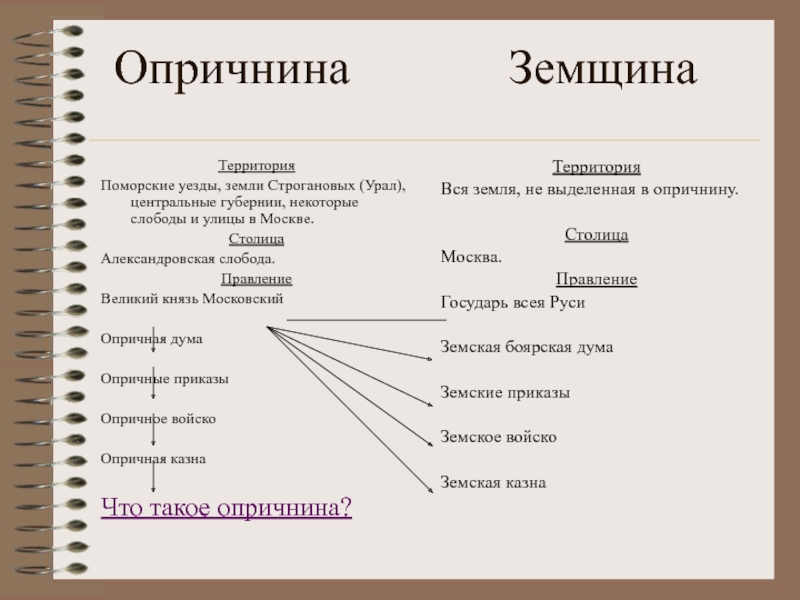 Опричнина

Территория
Поморские уезды, земли Строгановых (Урал), центральные губернии, некоторые слободы и улицы в Москве.
Столица
Александровская слобода.
Правление
Великий князь Московский

Опричная дума

Опричные приказы

Опричное войско

Опричная казна

Что такое опричнина?

Земщина

Территория
Вся земля, не выделенная в опричнину.

Столица
Москва.
Правление
Государь всея Руси

Земская боярская дума

Земские приказы

Земское войско

Земская казна